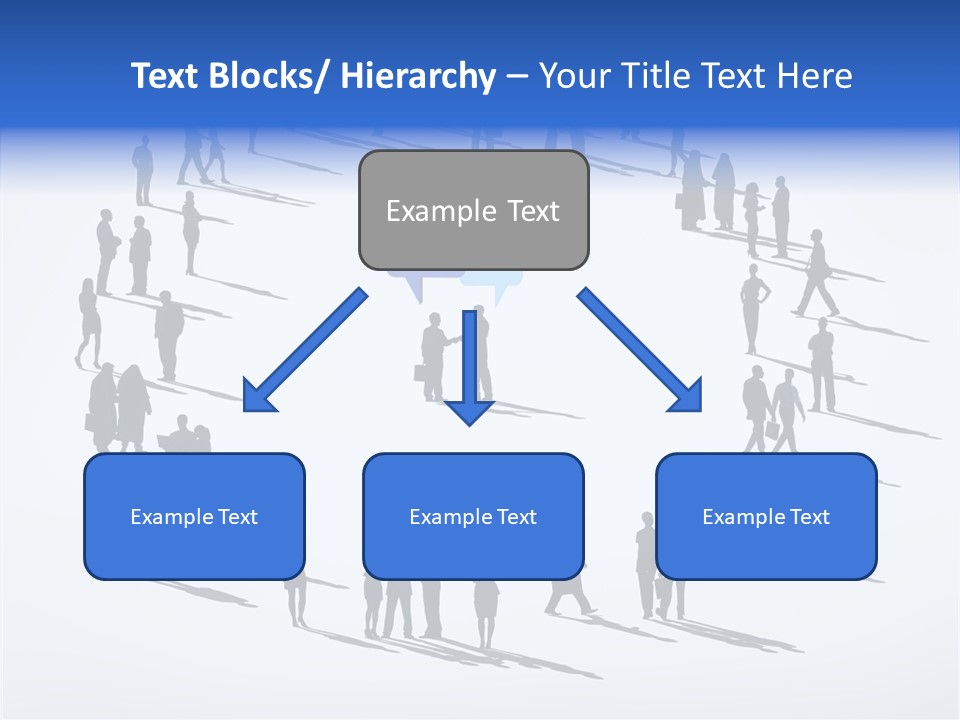 Text Blocks/ Hierarchy – Your Title Text Here

Example Text

Example Text

Example Text

Example Text